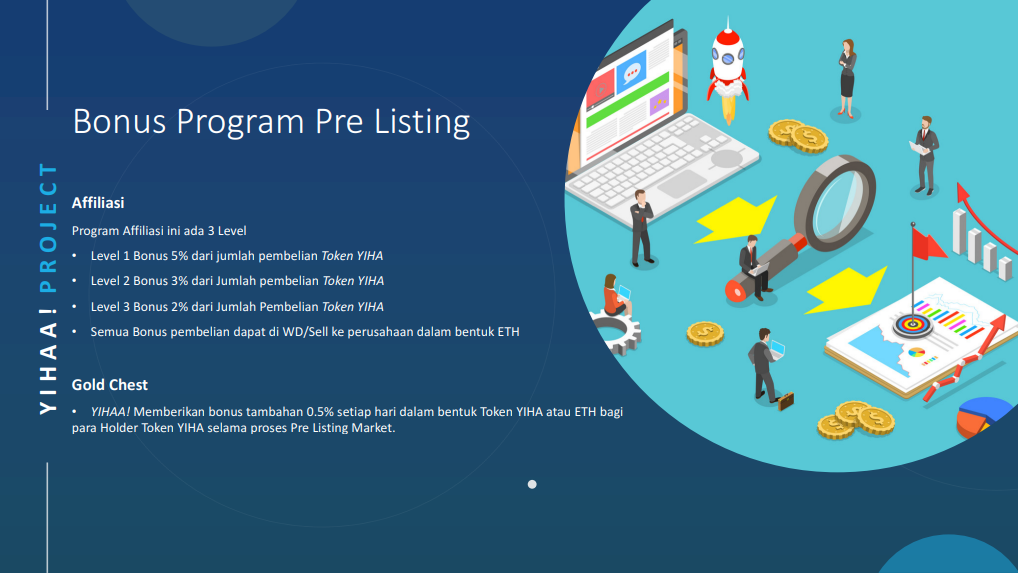 YIHAA! PROJECT

Bonus Program Pre Listing

Affiliasi

Program Affiliasi ini ada 3 Level

• Level 1 Bonus 5% dari jumlah pembelian Token YIHA
• Level 2 Bonus 3% dari Jumlah pembelian Token YIHA
• Level 3 Bonus 2% dari Jumlah Pembelian Token YIHA
• Semua Bonus pembelian dapat di WD/Sell ke perusahaan dalam bentuk ETH

Gold Chest

• YIHAA! Memberikan bonus tambahan 0.5% setiap hari dalam bentuk Token YIHA atau ETH bagi para Holder Token YIHA selama proses Pre Listing Market.